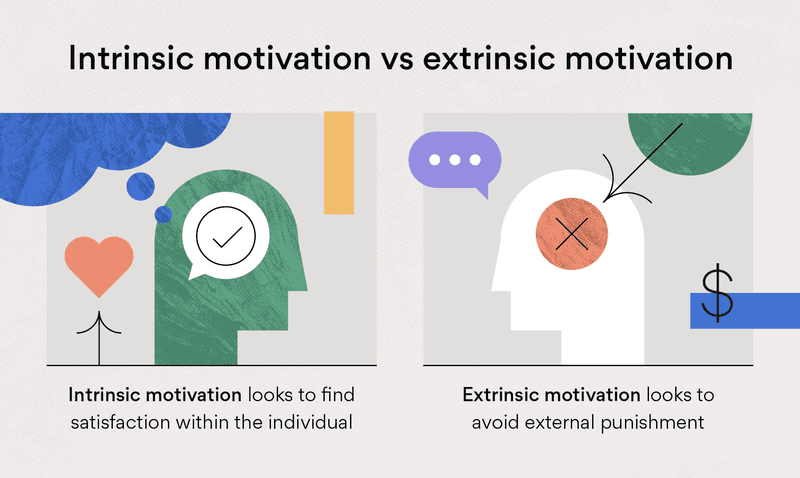 Intrinsic motivation vs extrinsic motivation

$

Intrinsic motivation looks to find satisfaction within the individual

Extrinsic motivation looks to avoid external punishment